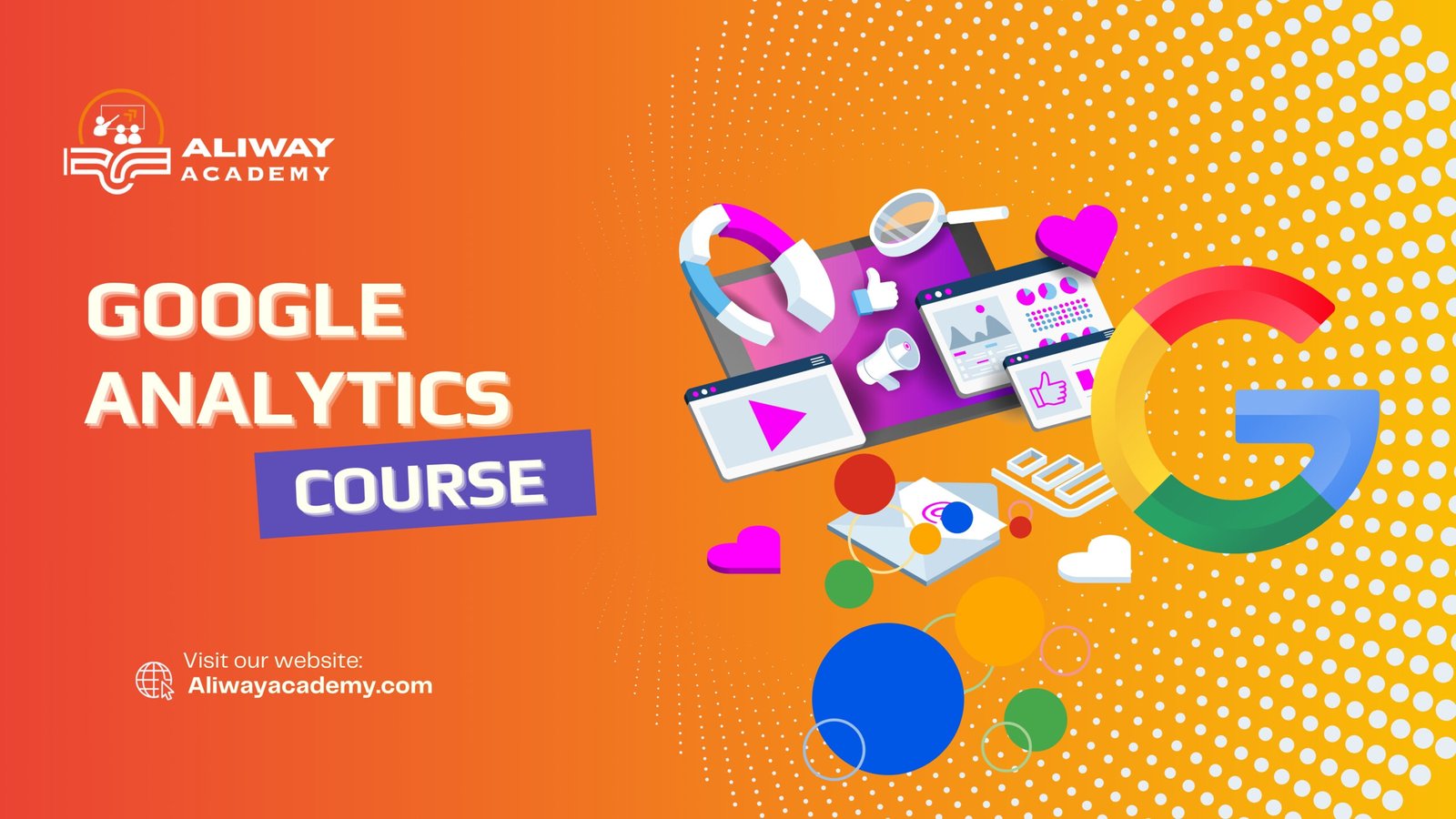 ALIWAY ACADEMY

GOOGLE ANALYTICS COURSE

Visit our website:
Aliwayacademy.com